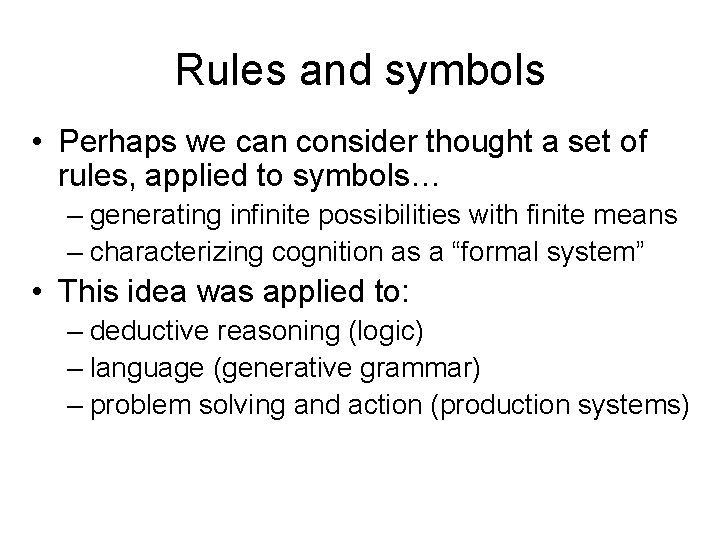 Rules and symbols

• Perhaps we can consider thought a set of rules, applied to symbols…
– generating infinite possibilities with finite means
– characterizing cognition as a “formal system”

• This idea was applied to:
– deductive reasoning (logic)
– language (generative grammar)
– problem solving and action (production systems)